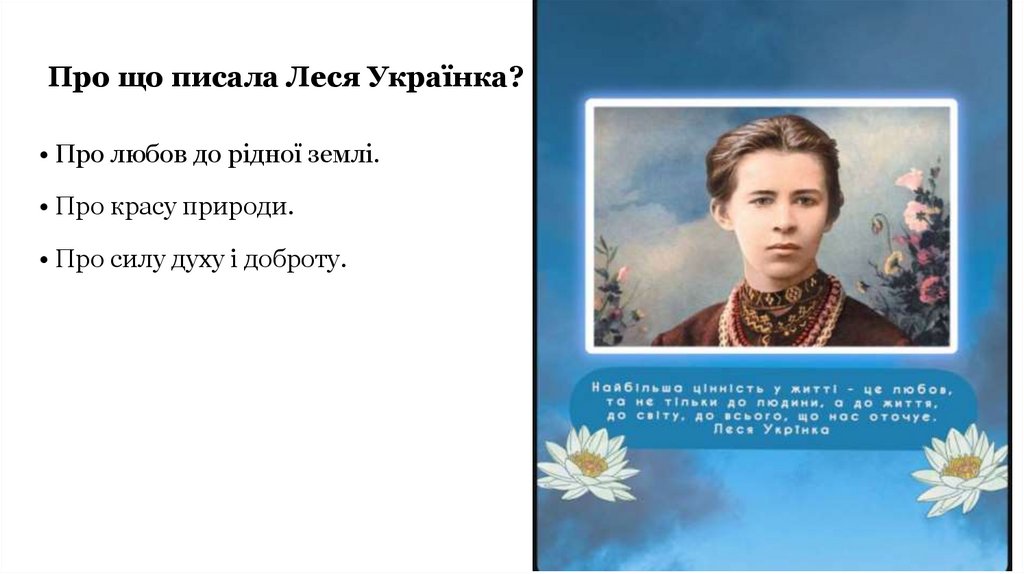 Про що писала Леся Українка?

• Про любов до рідної землі.

• Про красу природи.

• Про силу духу і доброту.

Найбільша цінність у житті - це любов, та не тільки до людини, а до життя, до світу, до всього, що нас оточує.
Леся Укрїнка